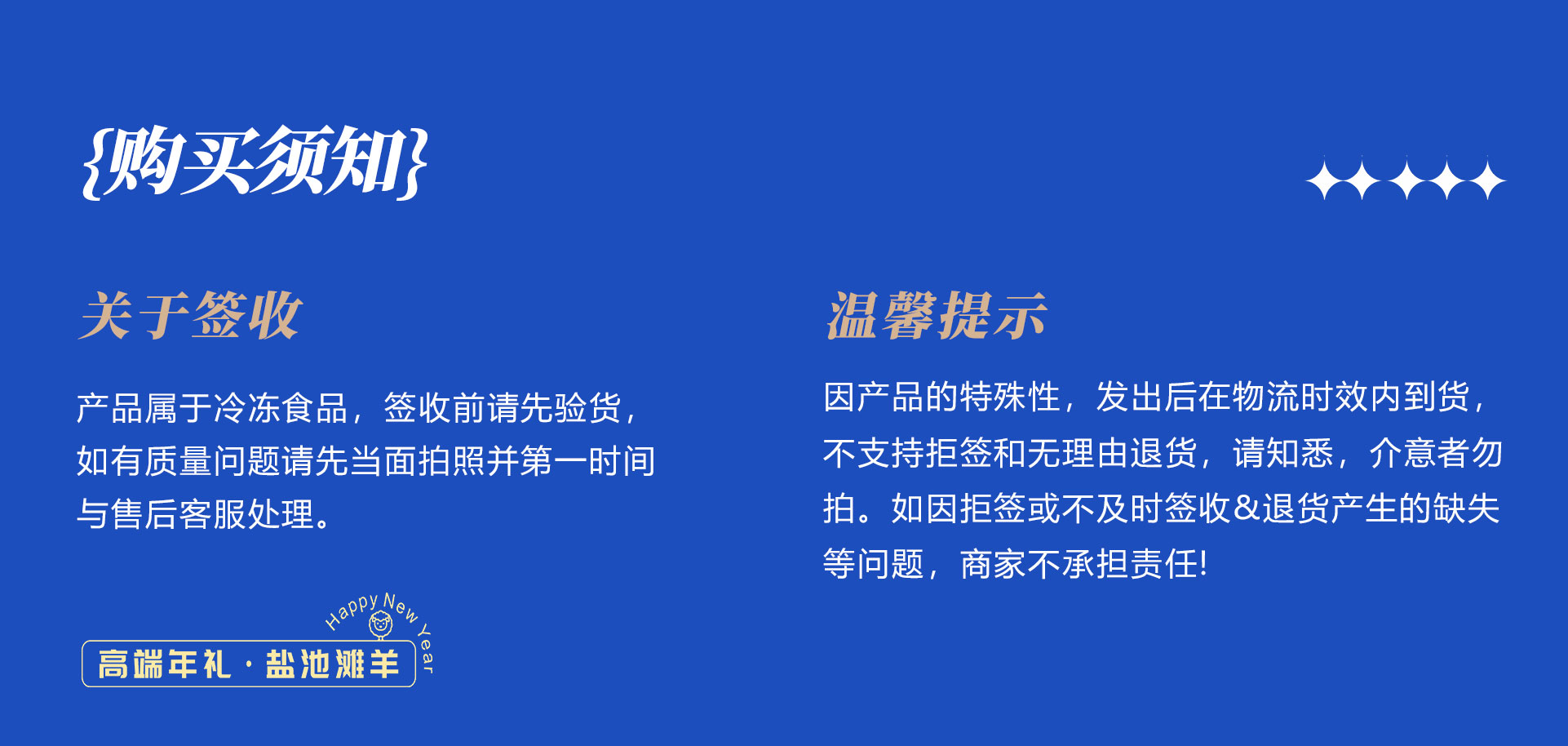 {购买须知}

关于签收

产品属于冷冻食品，签收前请先验货，如有质量问题请先当面拍照并第一时间与售后客服处理。

Happy New Year

高端年礼 · 盐池滩羊

温馨提示

因产品的特殊性，发出后在物流时效内到货，不支持拒签和无理由退货，请知悉，介意者勿拍。如因拒签或不及时签收&退货产生的缺失等问题，商家不承担责任!